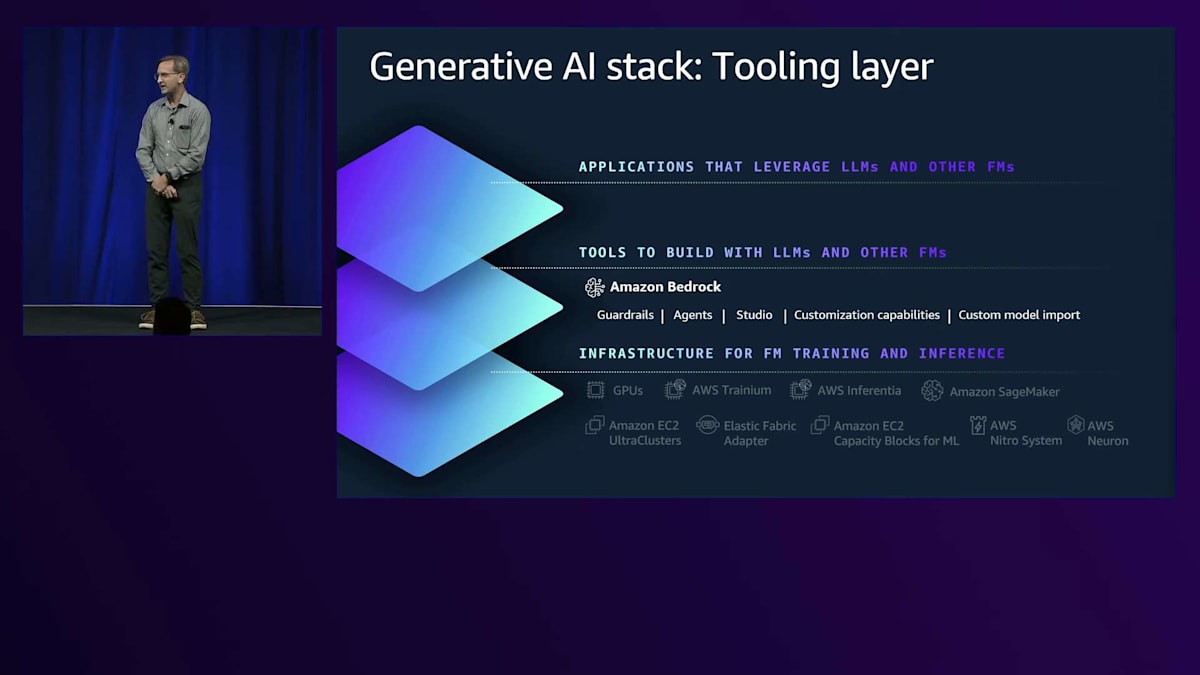 Generative AI stack: Tooling layer

APPLICATIONS THAT LEVERAGE LLMs AND OTHER FMs

TOOLS TO BUILD WITH LLMs AND OTHER FMs

Amazon Bedrock

Guardrails | Agents | Studio | Customization capabilities | Custom model import

INFRASTRUCTURE FOR FM TRAINING AND INFERENCE

GPUs
AWS Trainium
AWS Inferentia
Amazon SageMaker
Amazon EC2 UltraClusters
Elastic Fabric Adapter
Amazon EC2 Capacity Blocks for ML
AWS Nitro System
AWS Neuron